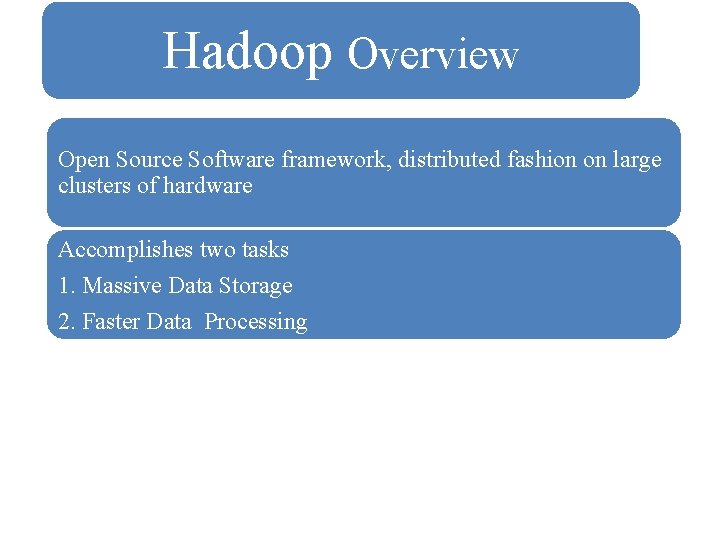 Hadoop Overview

Open Source Software framework, distributed fashion on large clusters of hardware

Accomplishes two tasks

1. Massive Data Storage

2. Faster Data Processing